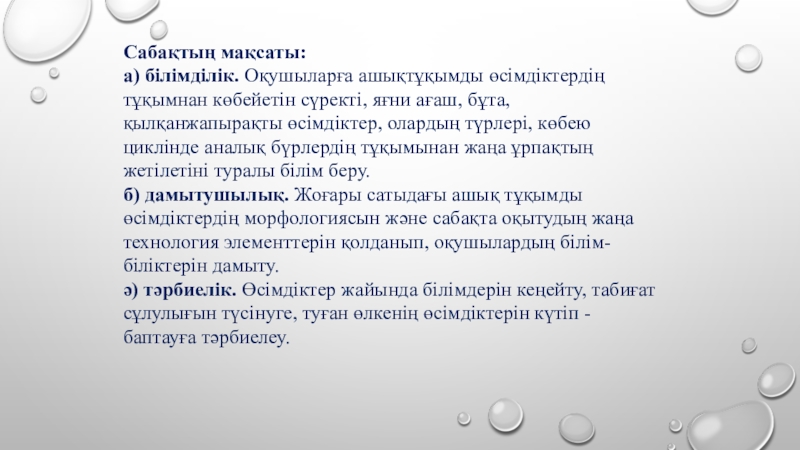 Сабақтың мақсаты:
а) білімділік. Оқушыларға ашықтұқымды өсімдіктердің тұқымнан көбейетін сүректі, яғни ағаш, бұта, қылқанжапырақты өсімдіктер, олардың түрлері, көбею циклінде аналық бүрлердің тұқымынан жаңа ұрпақтың жетілетіні туралы білім беру.
б) дамытушылық. Жоғары сатыдағы ашық тұқымды өсімдіктердің морфологиясын және сабақта оқытудың жаңа технология элементтерін қолданып, оқушылардың білім-біліктерін дамыту.
ә) тәрбиелік. Өсімдіктер жайында білімдерін кеңейту, табиғат сұлулығын түсінуге, туған өлкенің өсімдіктерін күтіп - баптауға тәрбиелеу.